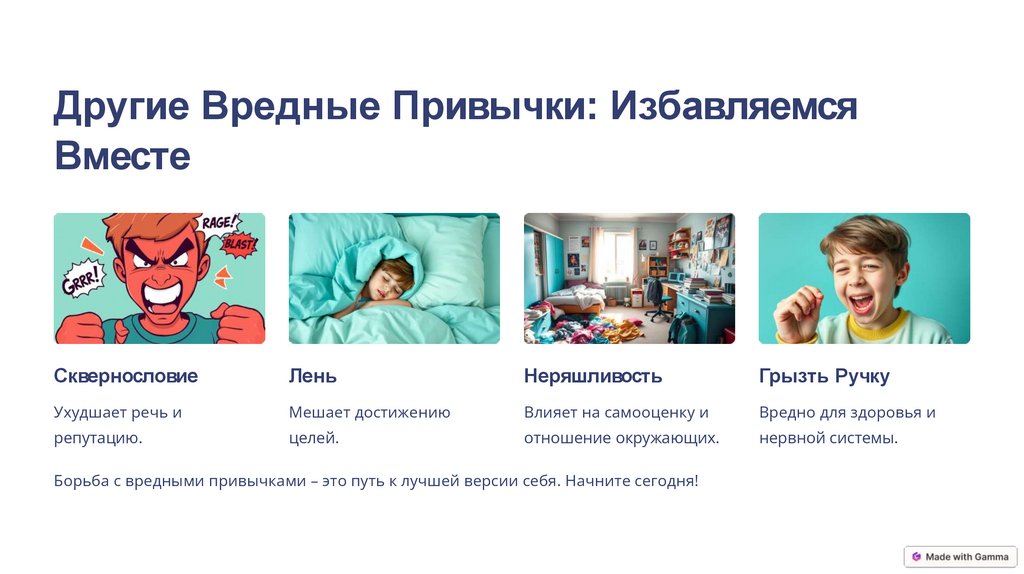 Другие Вредные Привычки: Избавляемся Вместе

RAGE! BLAST! GRRR!

Сквернословие

Ухудшает речь и репутацию.

Лень

Мешает достижению целей.

Неряшливость

Влияет на самооценку и отношение окружающих.

Грызть Ручку

Вредно для здоровья и нервной системы.

Борьба с вредными привычками – это путь к лучшей версии себя. Начните сегодня!

Made with Gamma